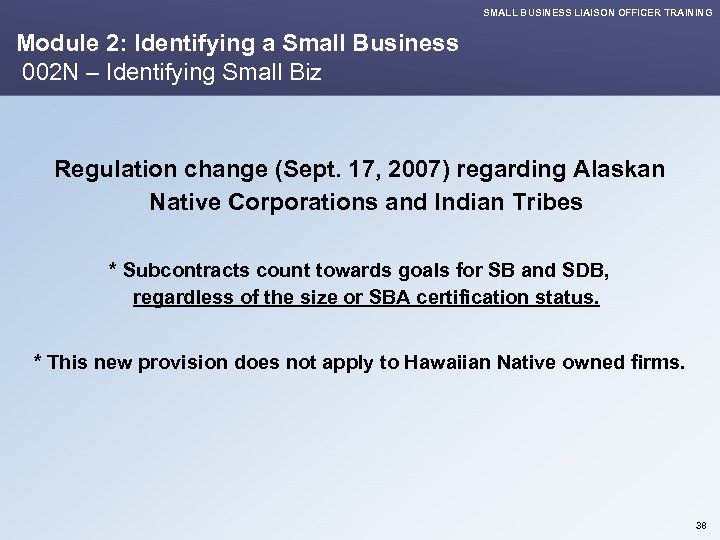 SMALL BUSINESS LIAISON OFFICER TRAINING

Module 2: Identifying a Small Business
002N – Identifying Small Biz

Regulation change (Sept. 17, 2007) regarding Alaskan Native Corporations and Indian Tribes

* Subcontracts count towards goals for SB and SDB, regardless of the size or SBA certification status.

* This new provision does not apply to Hawaiian Native owned firms.

38